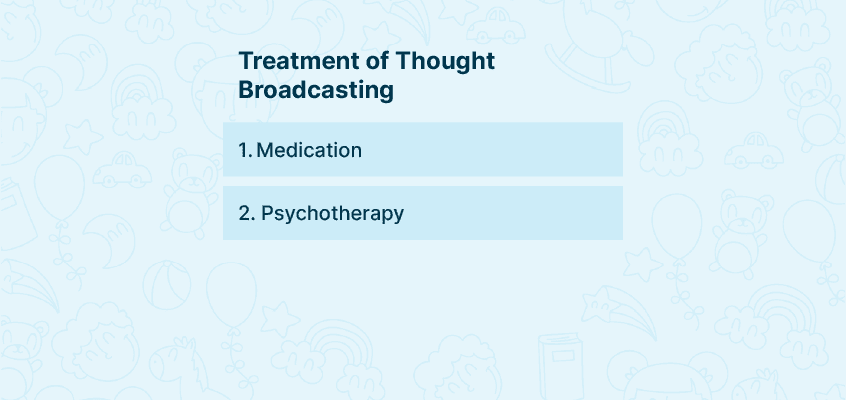 Treatment of Thought Broadcasting

1. Medication

2. Psychotherapy